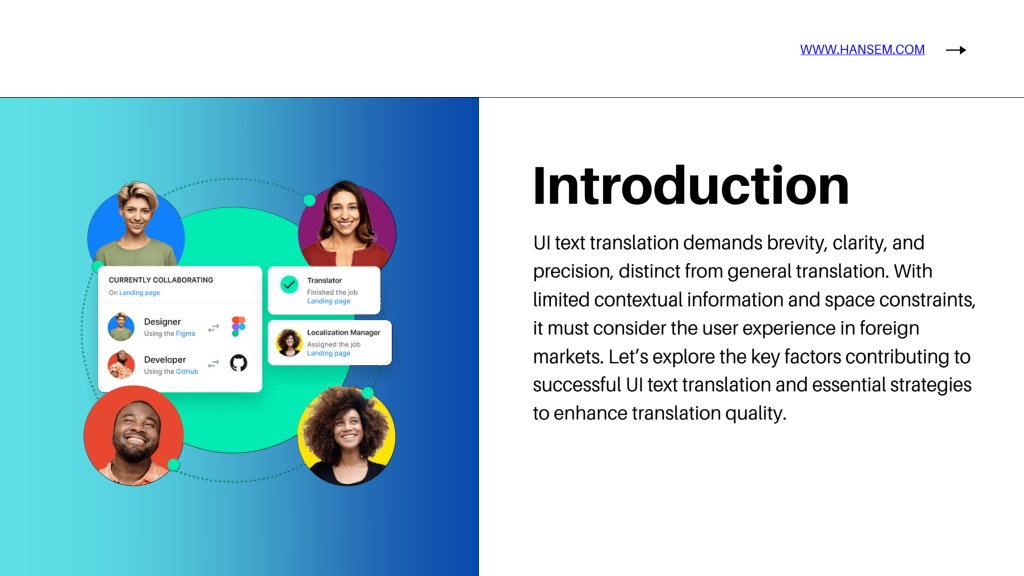 WWW.HANSEM.COM

CURRENTLY COLLABORATING
On Landing page

Designer
Using the Figma

Developer
Using the GitHub

Translator
Finished the job
Landing page

Localization Manager
Assigned the job
Landing page

Introduction

UI text translation demands brevity, clarity, and precision, distinct from general translation. With limited contextual information and space constraints, it must consider the user experience in foreign markets. Let's explore the key factors contributing to successful UI text translation and essential strategies to enhance translation quality.